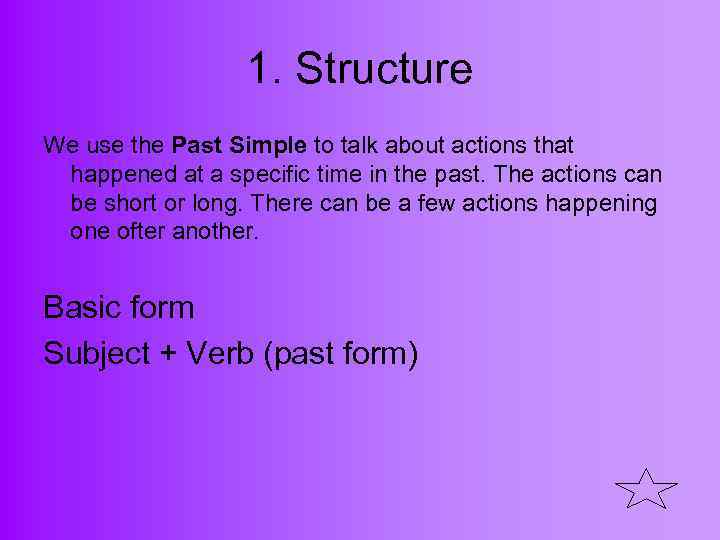 1. Structure

We use the Past Simple to talk about actions that happened at a specific time in the past. The actions can be short or long. There can be a few actions happening one ofter another.

Basic form

Subject + Verb (past form)